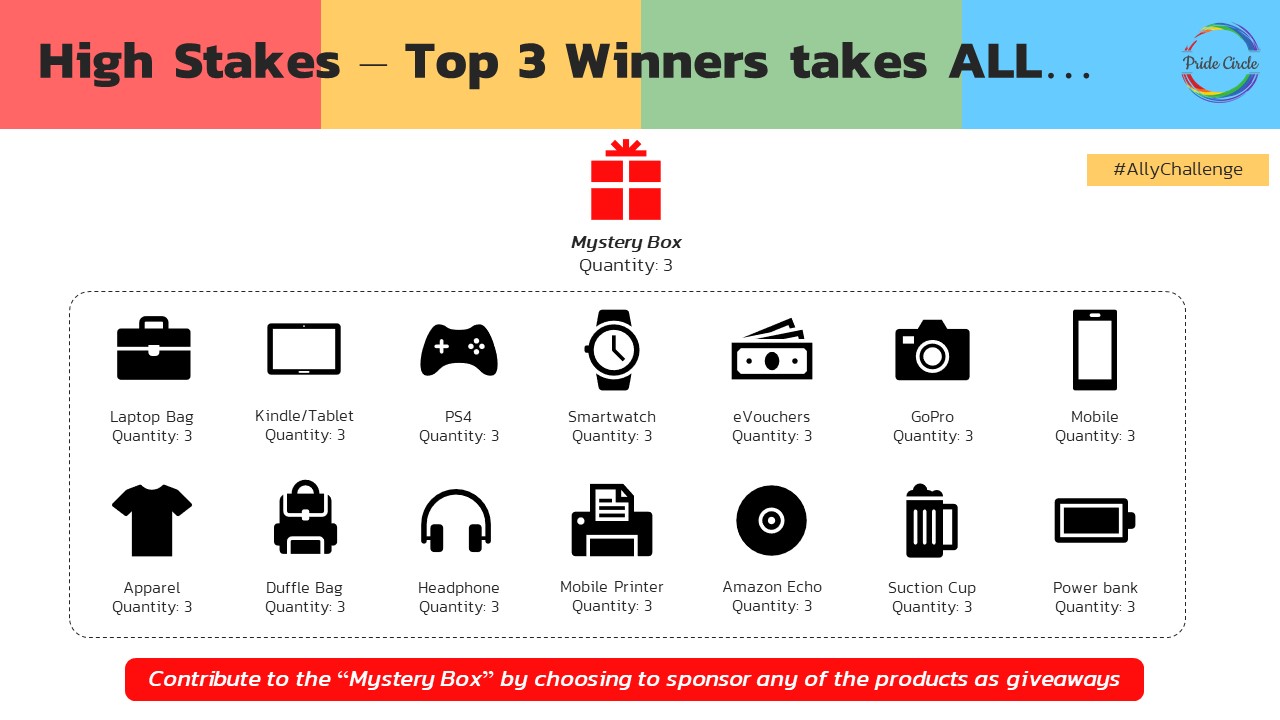 High Stakes – Top 3 Winners takes ALL…

Pride Circle

#AllyChallenge

Mystery Box
Quantity: 3

Laptop Bag
Quantity: 3

Kindle/Tablet
Quantity: 3

PS4
Quantity: 3

Smartwatch
Quantity: 3

eVouchers
Quantity: 3

GoPro
Quantity: 3

Mobile
Quantity: 3

Apparel
Quantity: 3

Duffle Bag
Quantity: 3

Headphone
Quantity: 3

Mobile Printer
Quantity: 3

Amazon Echo
Quantity: 3

Suction Cup
Quantity: 3

Power bank
Quantity: 3

Contribute to the “Mystery Box” by choosing to sponsor any of the products as giveaways